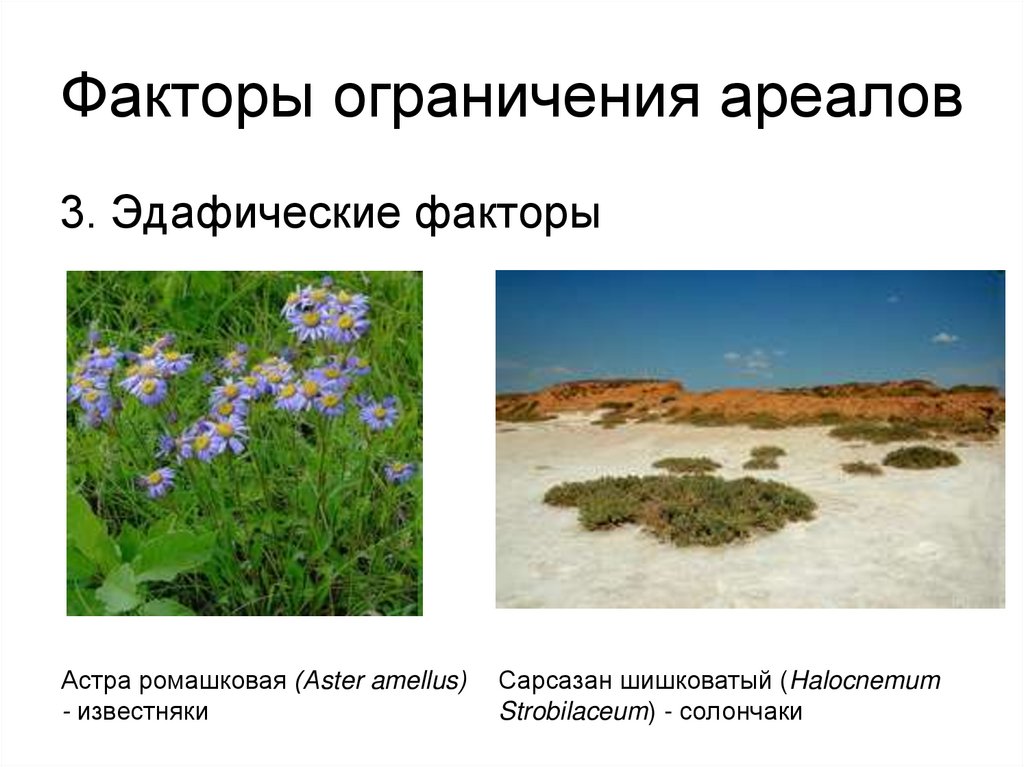 Факторы ограничения ареалов

3. Эдафические факторы

Астра ромашковая (Aster amellus) - известняки

Сарсазан шишковатый (Halocnemum Strobilaceum) - солончаки